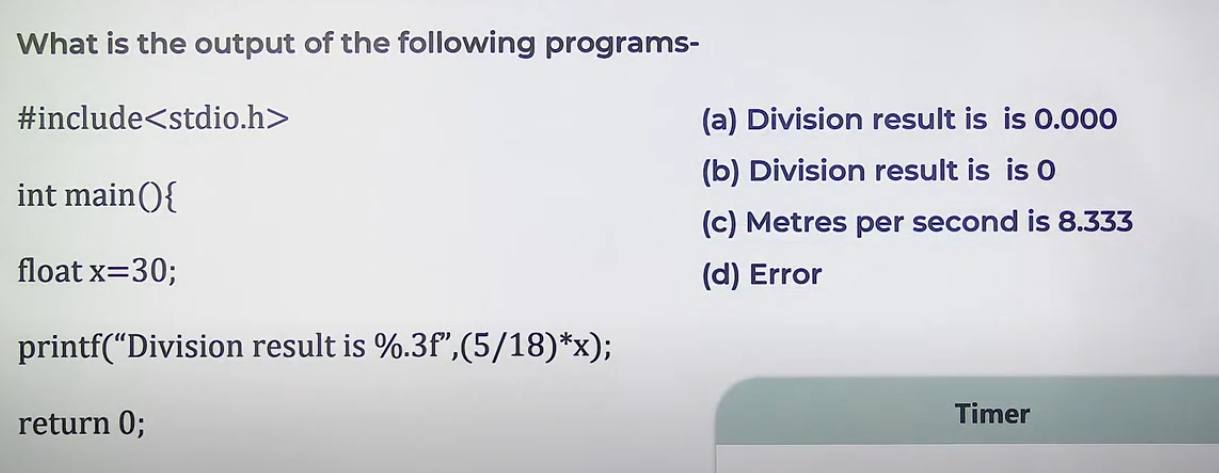 What is the output of the following programs-

#include<stdio.h>

int main(){

float x=30;

printf(“Division result is %.3f”,(5/18)*x);

return 0;

(a) Division result is is 0.000

(b) Division result is is 0

(c) Metres per second is 8.333

(d) Error

Timer